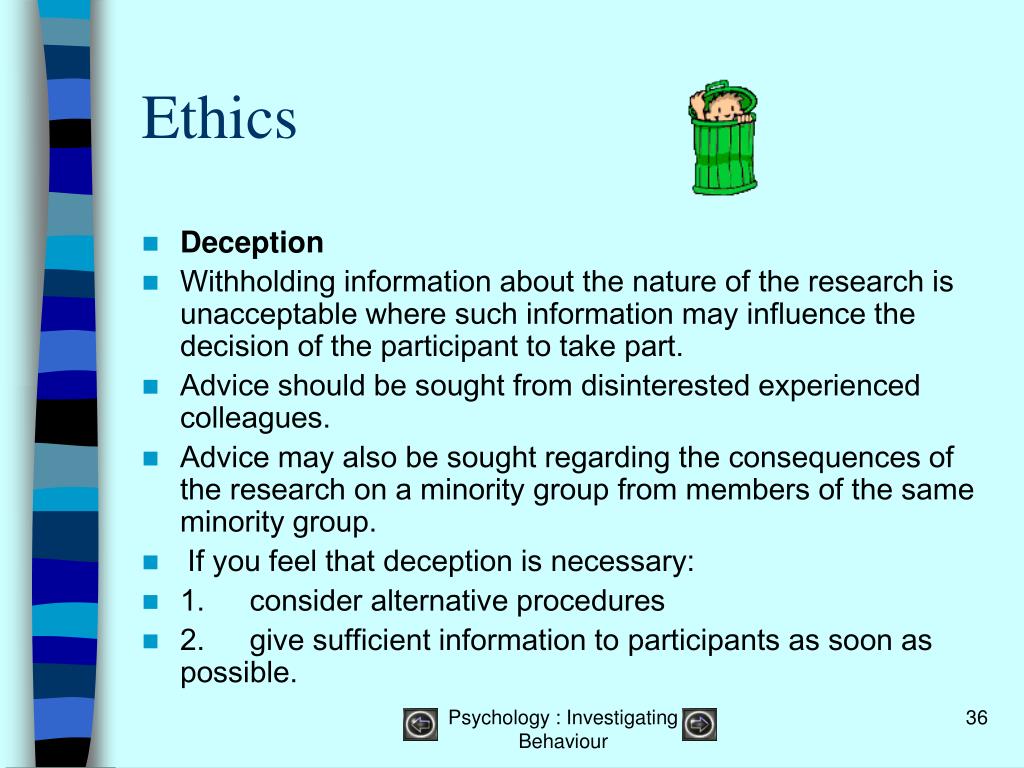 Ethics

Deception

Withholding information about the nature of the research is unacceptable where such information may influence the decision of the participant to take part.

Advice should be sought from disinterested experienced colleagues.

Advice may also be sought regarding the consequences of the research on a minority group from members of the same minority group.

If you feel that deception is necessary:

1. consider alternative procedures

2. give sufficient information to participants as soon as possible.

Psychology : Investigating Behaviour

36